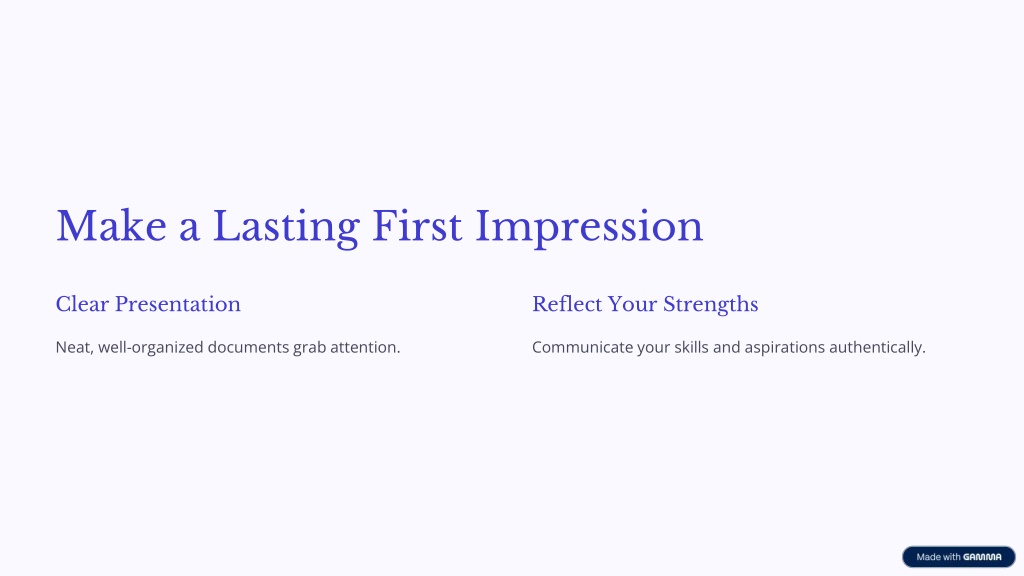 Make a Lasting First Impression

Clear Presentation

Neat, well-organized documents grab attention.

Reflect Your Strengths

Communicate your skills and aspirations authentically.

Made with GAMMA